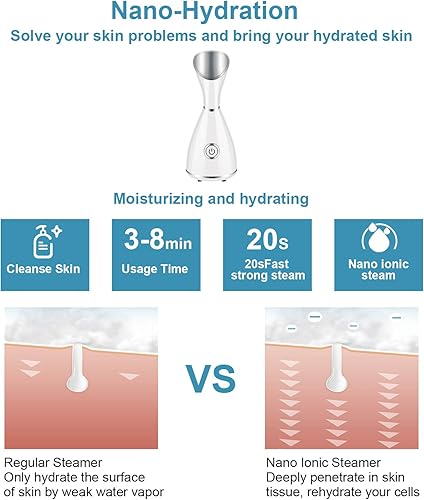 Nano-Hydration
Solve your skin problems and bring your hydrated skin

Moisturizing and hydrating

Cleanse Skin

3-8min
Usage Time

20s
20sFast strong steam

Nano ionic steam

VS

Regular Steamer
Only hydrate the surface of skin by weak water vapor

Nano Ionic Steamer
Deeply penetrate in skin tissue, rehydrate your cells